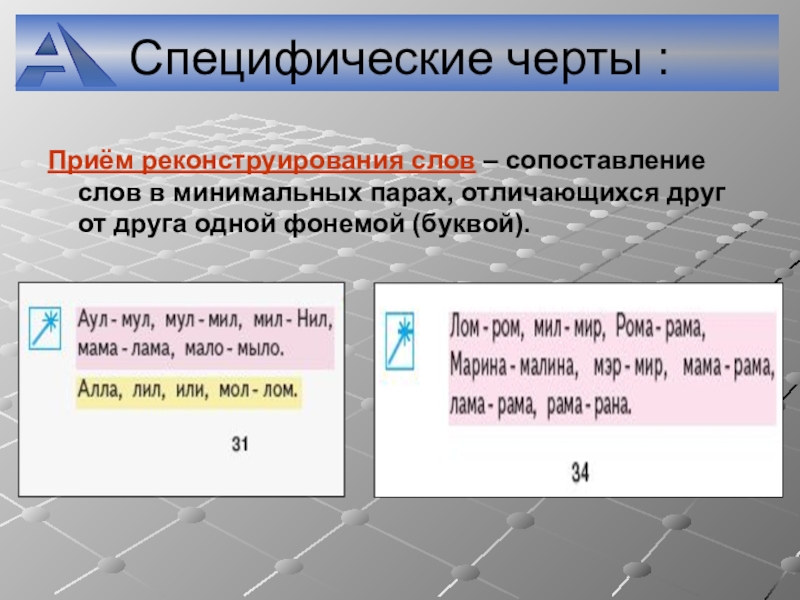 Специфические черты :

Приём реконструирования слов – сопоставление слов в минимальных парах, отличающихся друг от друга одной фонемой (буквой).

Аул - мул, мул - мил, мил - Нил, мама - лама, мало - мыло.

Алла, лил, или, мол - лом.

31

Лом - ром, мил - мир, Рома - рама, Марина - малина, мэр - мир, мама - рама, лама - рама, рама - рана.

34